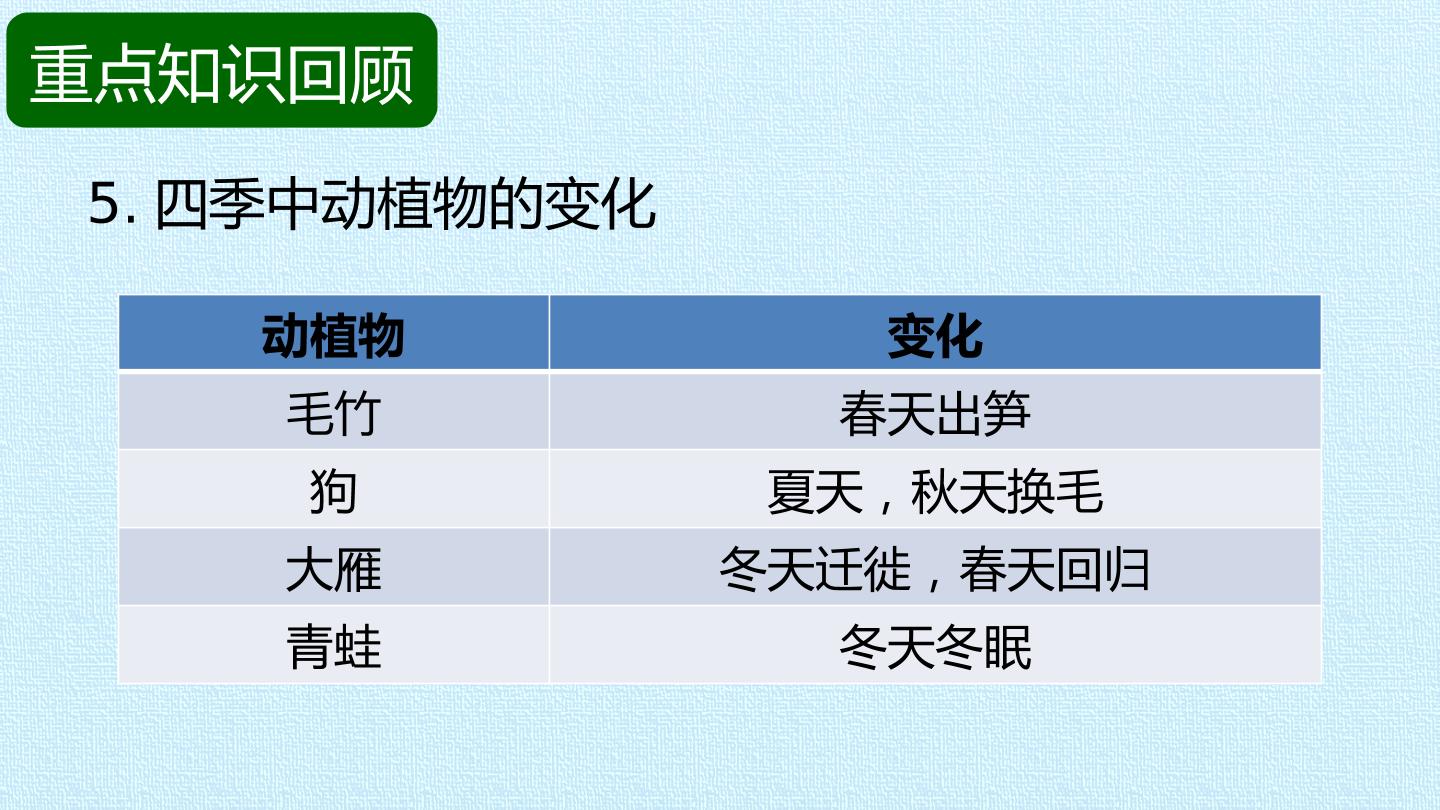 重点知识回顾

5.四季中动植物的变化

| 动植物 | 变化 |
|---|---|
| 毛竹 | 春天出笋 |
| 狗 | 夏天，秋天换毛 |
| 大雁 | 冬天迁徙，春天回归 |
| 青蛙 | 冬天冬眠 |